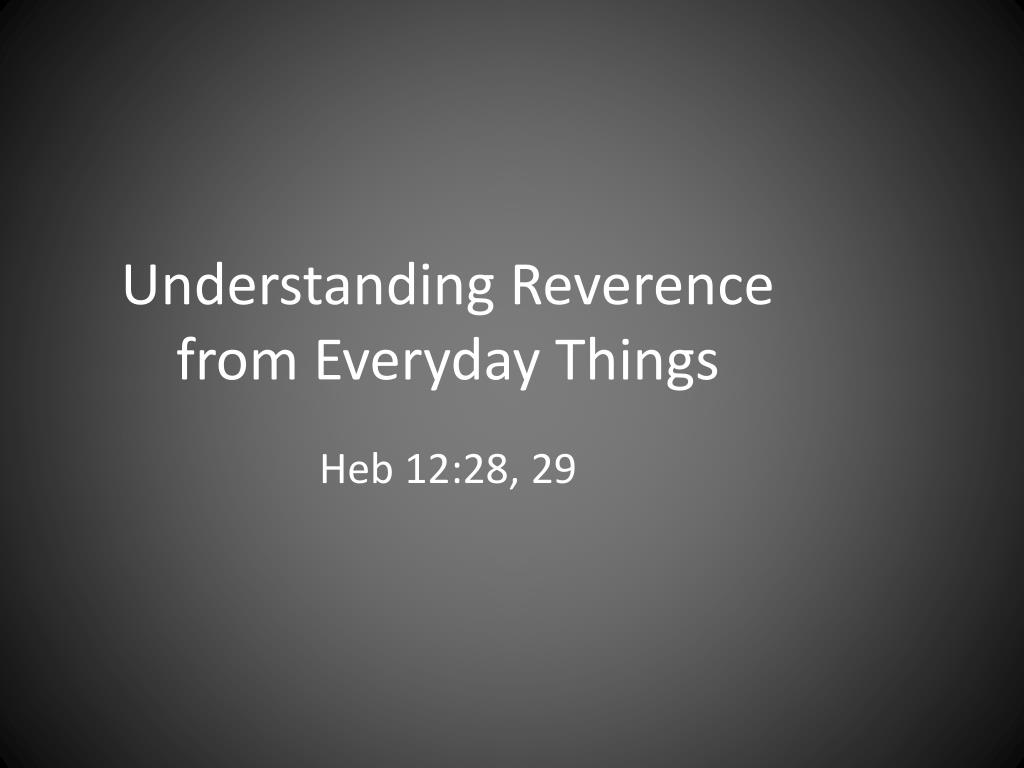 Understanding Reverence from Everyday Things

Heb 12:28, 29